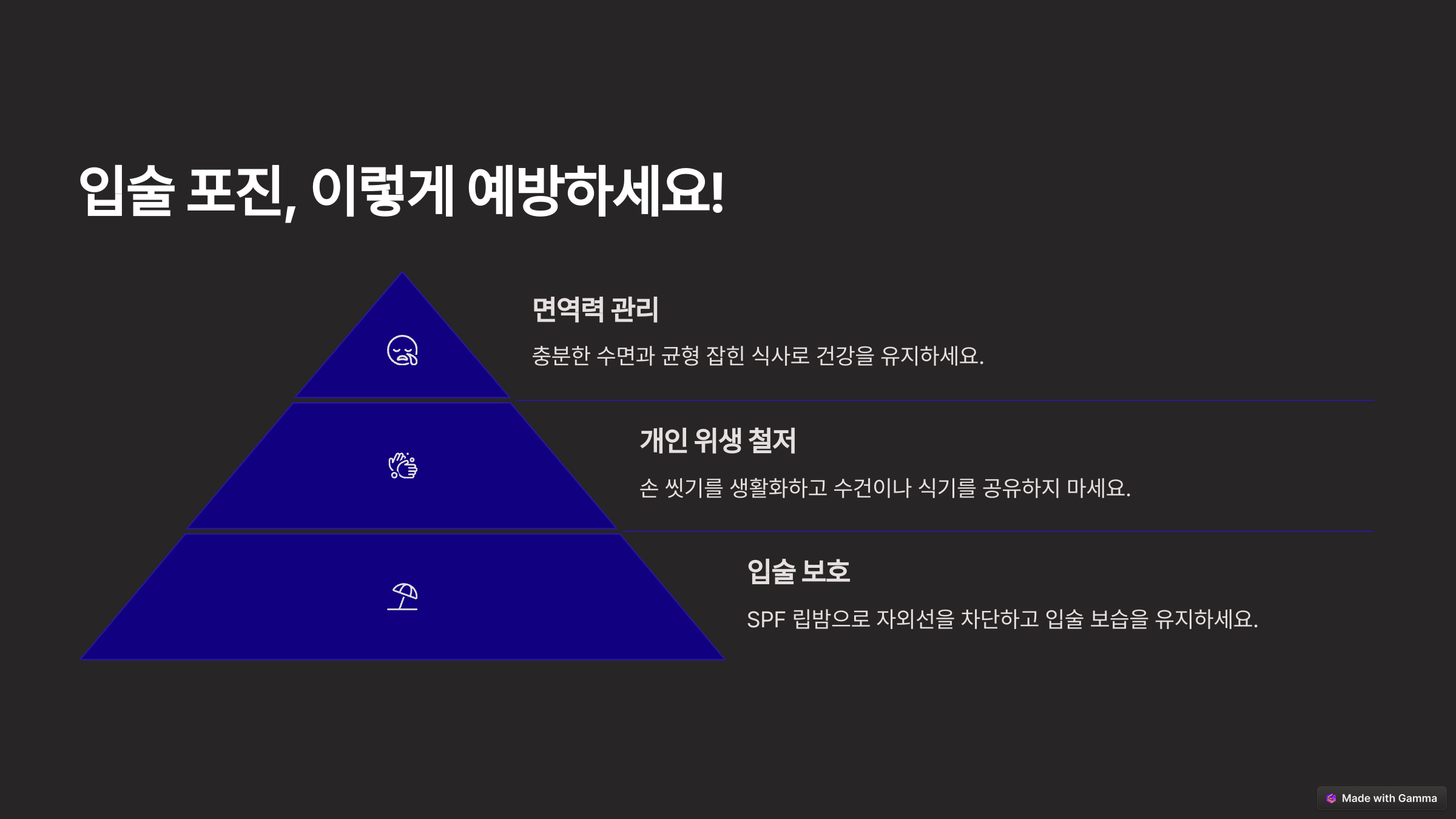 입술 포진, 이렇게 예방하세요!

면역력 관리

충분한 수면과 균형 잡힌 식사로 건강을 유지하세요.

개인 위생 철저

손 씻기를 생활화하고 수건이나 식기를 공유하지 마세요.

입술 보호

SPF 립밤으로 자외선을 차단하고 입술 보습을 유지하세요.

Made with Gamma